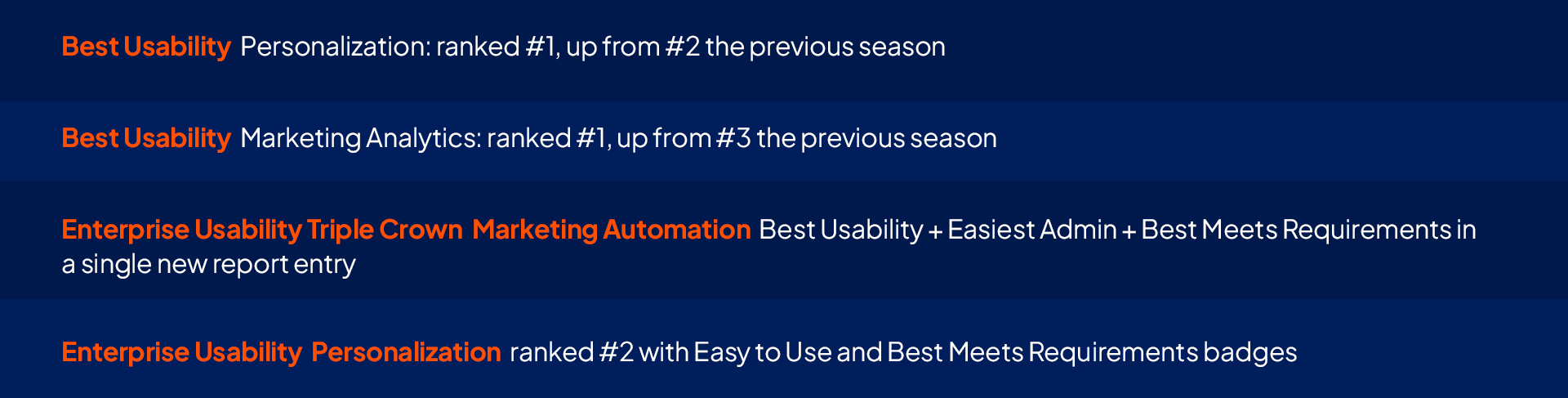 Best Usability Personalization: ranked #1, up from #2 the previous season

Best Usability Marketing Analytics: ranked #1, up from #3 the previous season

Enterprise Usability Triple Crown Marketing Automation Best Usability + Easiest Admin + Best Meets Requirements in a single new report entry

Enterprise Usability Personalization ranked #2 with Easy to Use and Best Meets Requirements badges